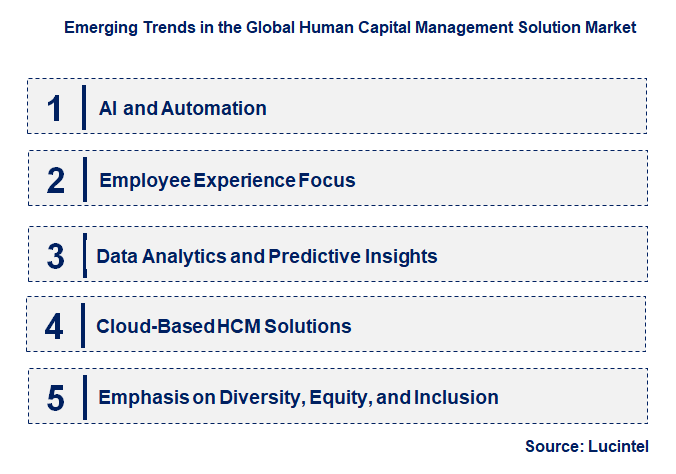 Emerging Trends in the Global Human Capital Management Solution Market

1 AI and Automation

2 Employee Experience Focus

3 Data Analytics and Predictive Insights

4 Cloud-Based HCM Solutions

5 Emphasis on Diversity, Equity, and Inclusion

Source: Lucintel